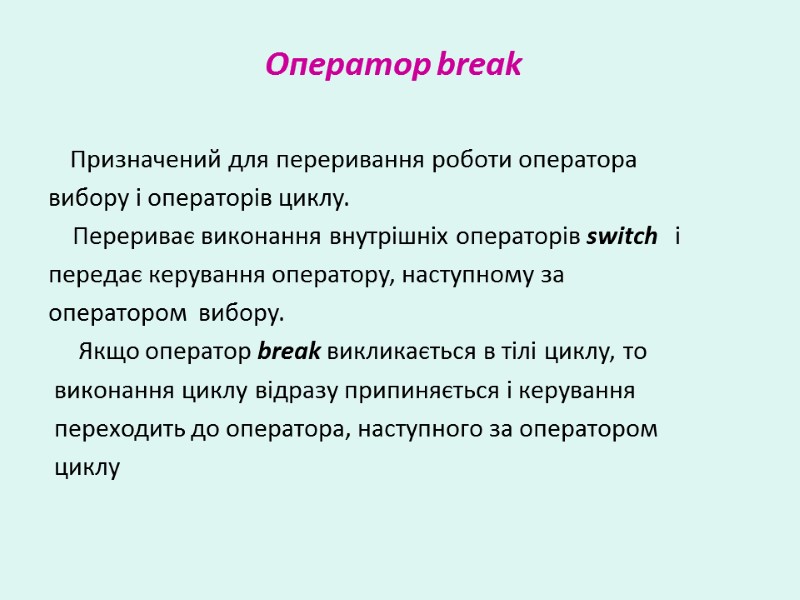 Оператор break

Призначений для переривання роботи оператора вибору і операторів циклу.

Перериває виконання внутрішніх операторів switch і передає керування оператору, наступному за оператором вибору.

Якщо оператор break викликається в тілі циклу, то виконання циклу відразу припиняється і керування переходить до оператора, наступного за оператором циклу